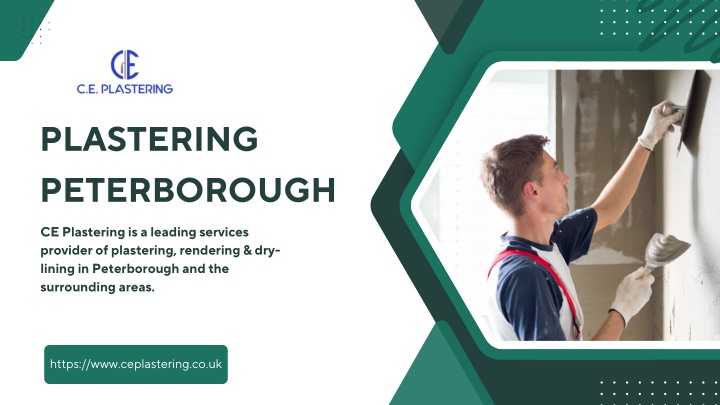 CE
C.E. PLASTERING

PLASTERING PETERBOROUGH

CE Plastering is a leading services provider of plastering, rendering & dry-lining in Peterborough and the surrounding areas.

https://www.ceplastering.co.uk